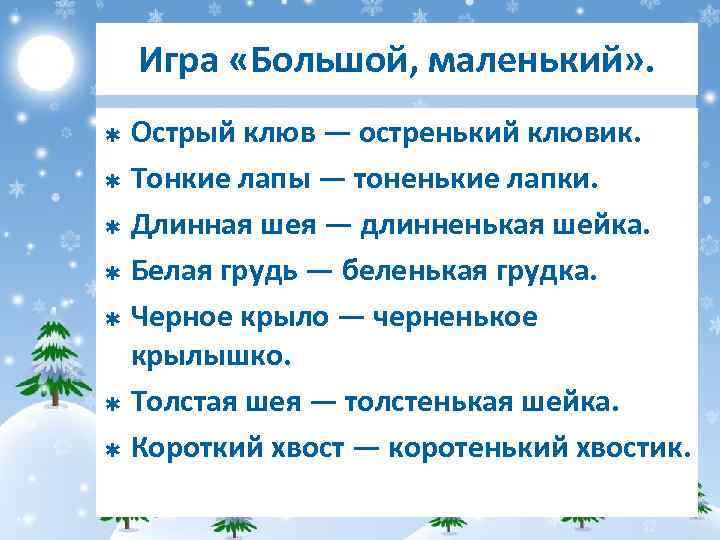 Игра «Большой, маленький».

⁎ Острый клюв — остренький клювик.
⁎ Тонкие лапы — тоненькие лапки.
⁎ Длинная шея — длинненькая шейка.
⁎ Белая грудь — беленькая грудка.
⁎ Черное крыло — черненькое крылышко.
⁎ Толстая шея — толстенькая шейка.
⁎ Короткий хвост — коротенький хвостик.